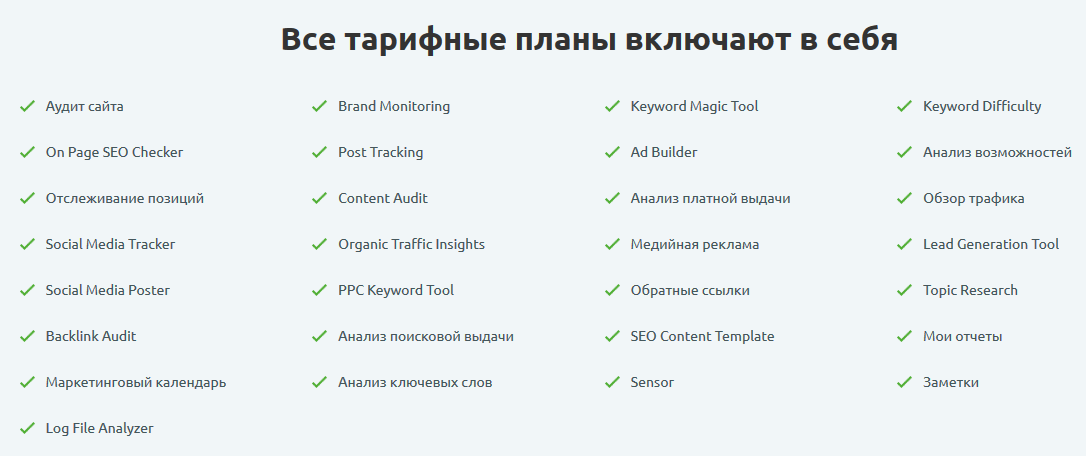 Все тарифные планы включают в себя

Аудит сайта
On Page SEO Checker
Отслеживание позиций
Social Media Tracker
Social Media Poster
Backlink Audit
Маркетинговый календарь
Log File Analyzer

Brand Monitoring
Post Tracking
Content Audit
Organic Traffic Insights
PPC Keyword Tool
Анализ поисковой выдачи
Анализ ключевых слов

Keyword Magic Tool
Ad Builder
Анализ платной выдачи
Медийная реклама
Обратные ссылки
SEO Content Template
Sensor

Keyword Difficulty
Анализ возможностей
Обзор трафика
Lead Generation Tool
Topic Research
Мои отчеты
Заметки